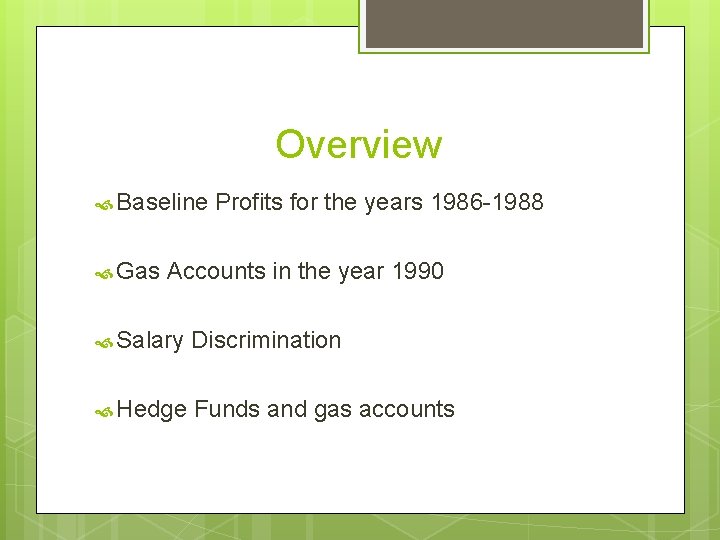 Overview

Baseline Profits for the years 1986-1988

Gas Accounts in the year 1990

Salary Discrimination

Hedge Funds and gas accounts